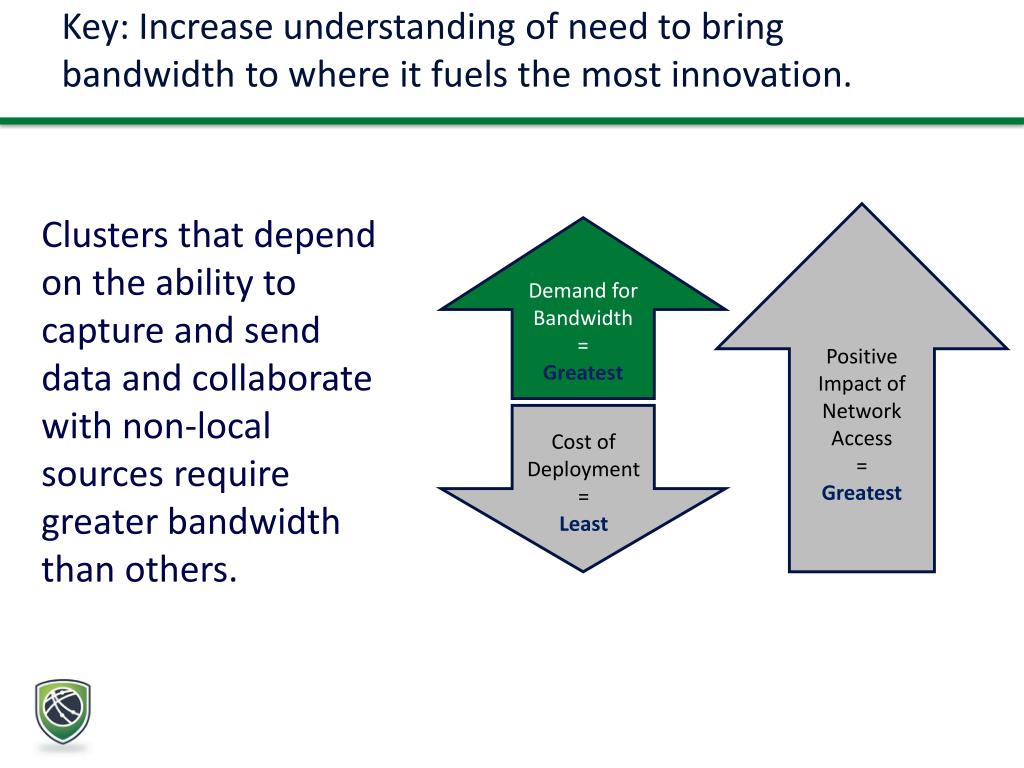 Key: Increase understanding of need to bring bandwidth to where it fuels the most innovation.

Clusters that depend on the ability to capture and send data and collaborate with non-local sources require greater bandwidth than others.

Demand for Bandwidth = Greatest

Cost of Deployment = Least

Positive Impact of Network Access = Greatest